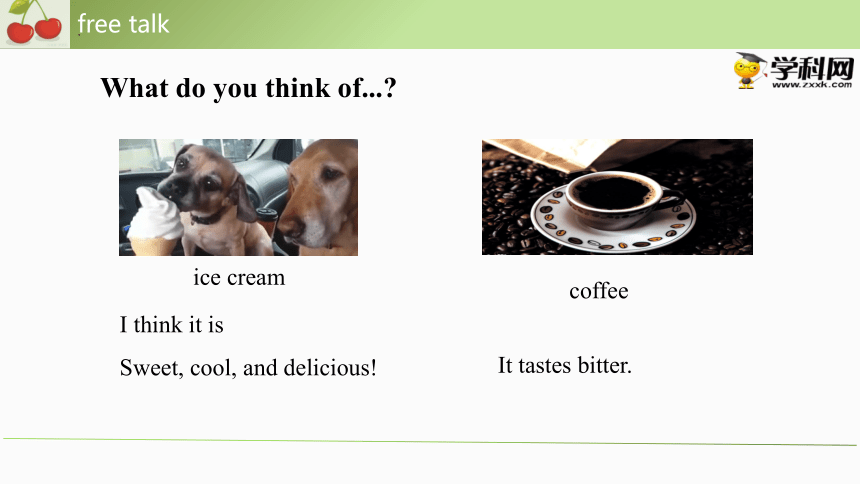 free talk

学科网
www.zxxk.com

What do you think of...?

ice cream

I think it is

Sweet, cool, and delicious!

coffee

It tastes bitter.